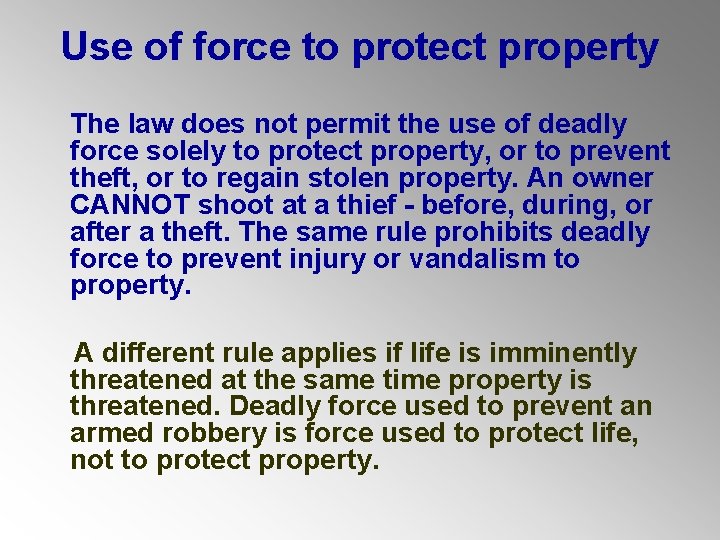 Use of force to protect property

The law does not permit the use of deadly force solely to protect property, or to prevent theft, or to regain stolen property. An owner CANNOT shoot at a thief - before, during, or after a theft. The same rule prohibits deadly force to prevent injury or vandalism to property.

A different rule applies if life is imminently threatened at the same time property is threatened. Deadly force used to prevent an armed robbery is force used to protect life, not to protect property.